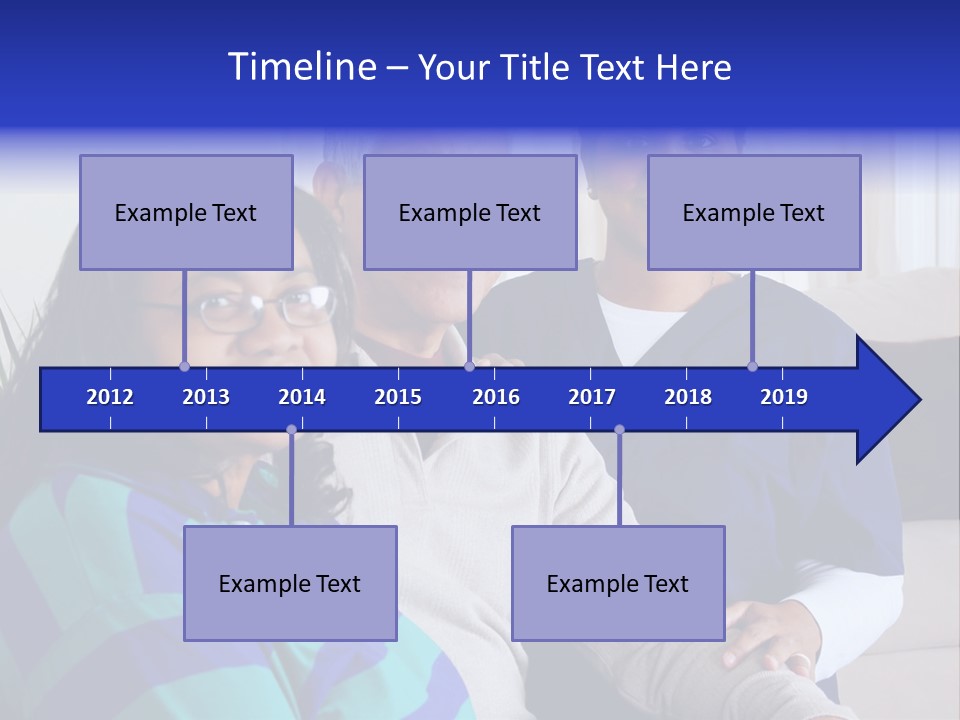 Timeline – Your Title Text Here

Example Text

Example Text

Example Text

2012 2013 2014 2015 2016 2017 2018 2019

Example Text

Example Text